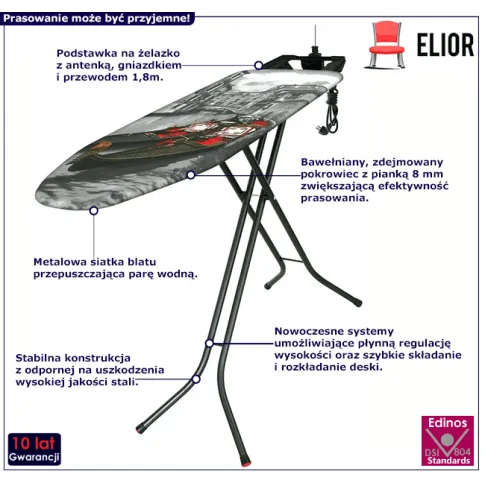 Prasowanie może być przyjemne!

ELIOR

Podstawka na żelazko z antenką, gniazdkiem i przewodem 1,8m.

Bawełniany, zdejmowany pokrowiec z pianką 8 mm zwiększającą efektywność prasowania.

Metalowa siatka blatu przepuszczająca parę wodną.

Nowoczesne systemy umożliwiające płynną regulację wysokości oraz szybkie składanie i rozkładanie deski.

Stabilna konstrukcja z odpornej na uszkodzenia wysokiej jakości stali.

10 lat Gwarancji

Edinos DSI 804 Standards